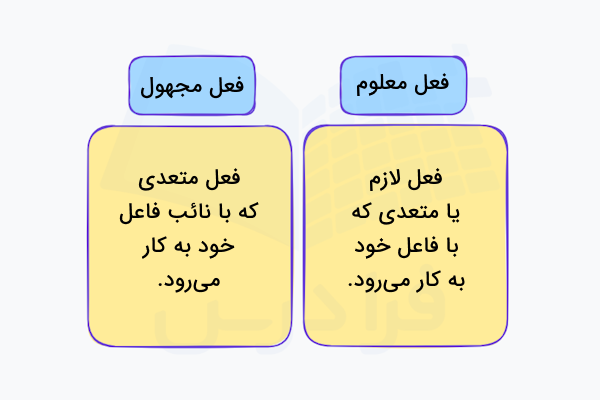 فعل معلوم

فعل لازم یا متعدی که با فاعل خود به کار می‌رود.

فعل مجهول

فعل متعدی که با نائب فاعل خود به کار می‌رود.

فرادرس